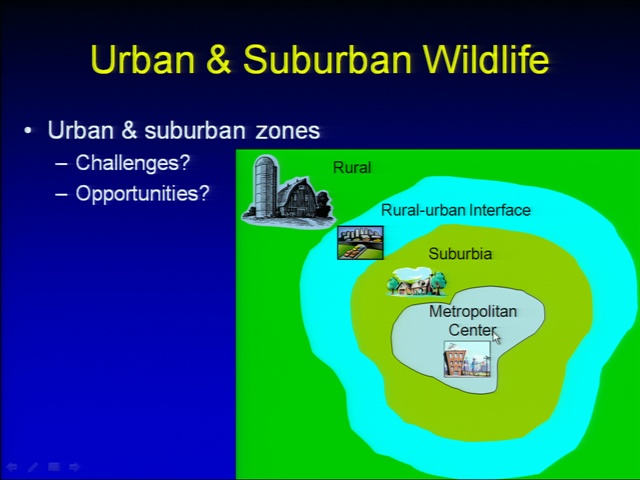 Urban & Suburban Wildlife

• Urban & suburban zones
– Challenges?
– Opportunities?

Rural

Rural-urban Interface

Suburbia

Metropolitan Center